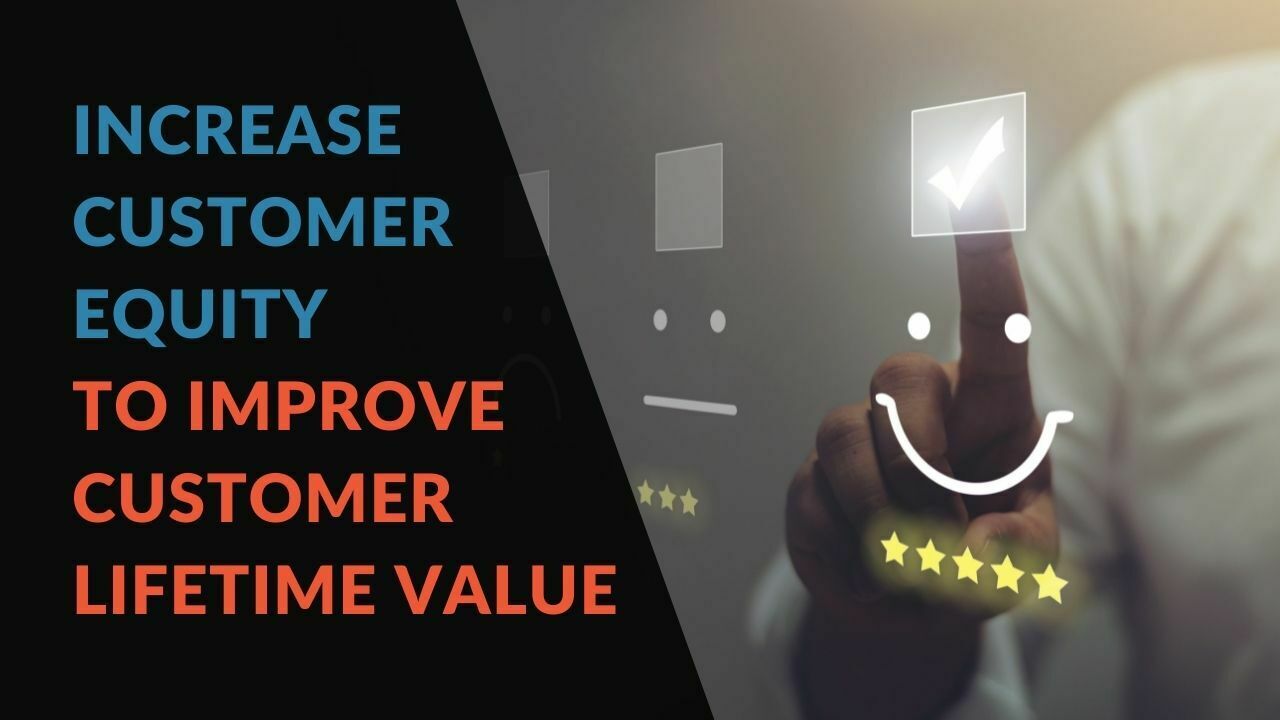 INCREASE CUSTOMER EQUITY TO IMPROVE CUSTOMER LIFETIME VALUE